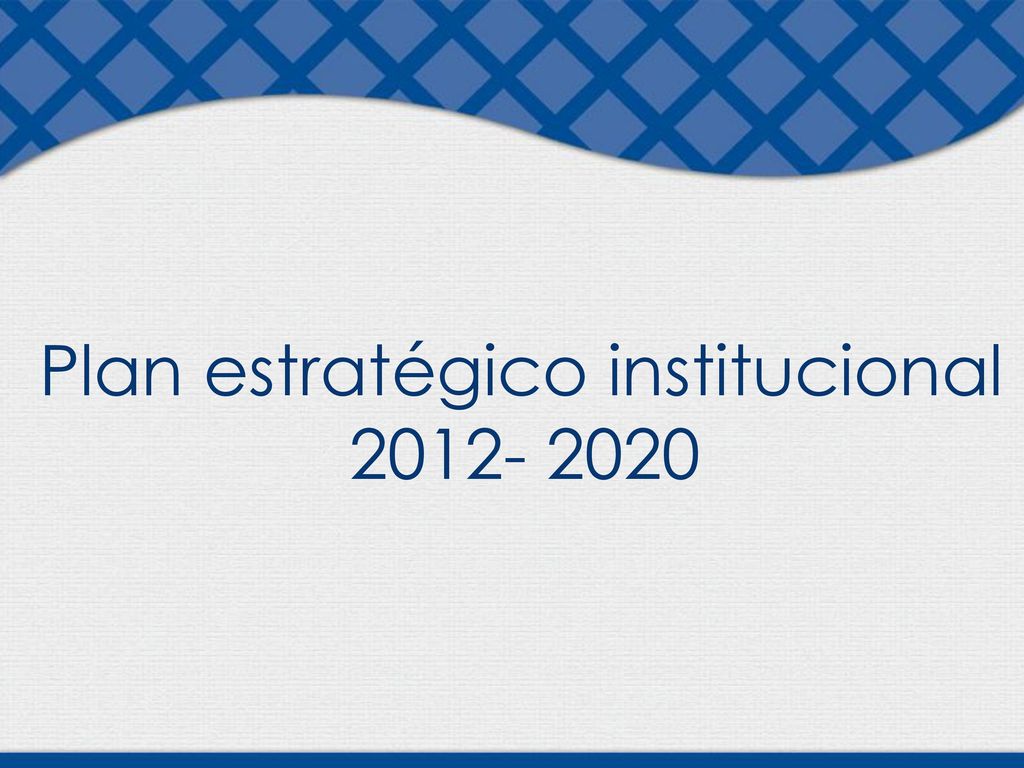 Plan estratégico institucional 2012- 2020